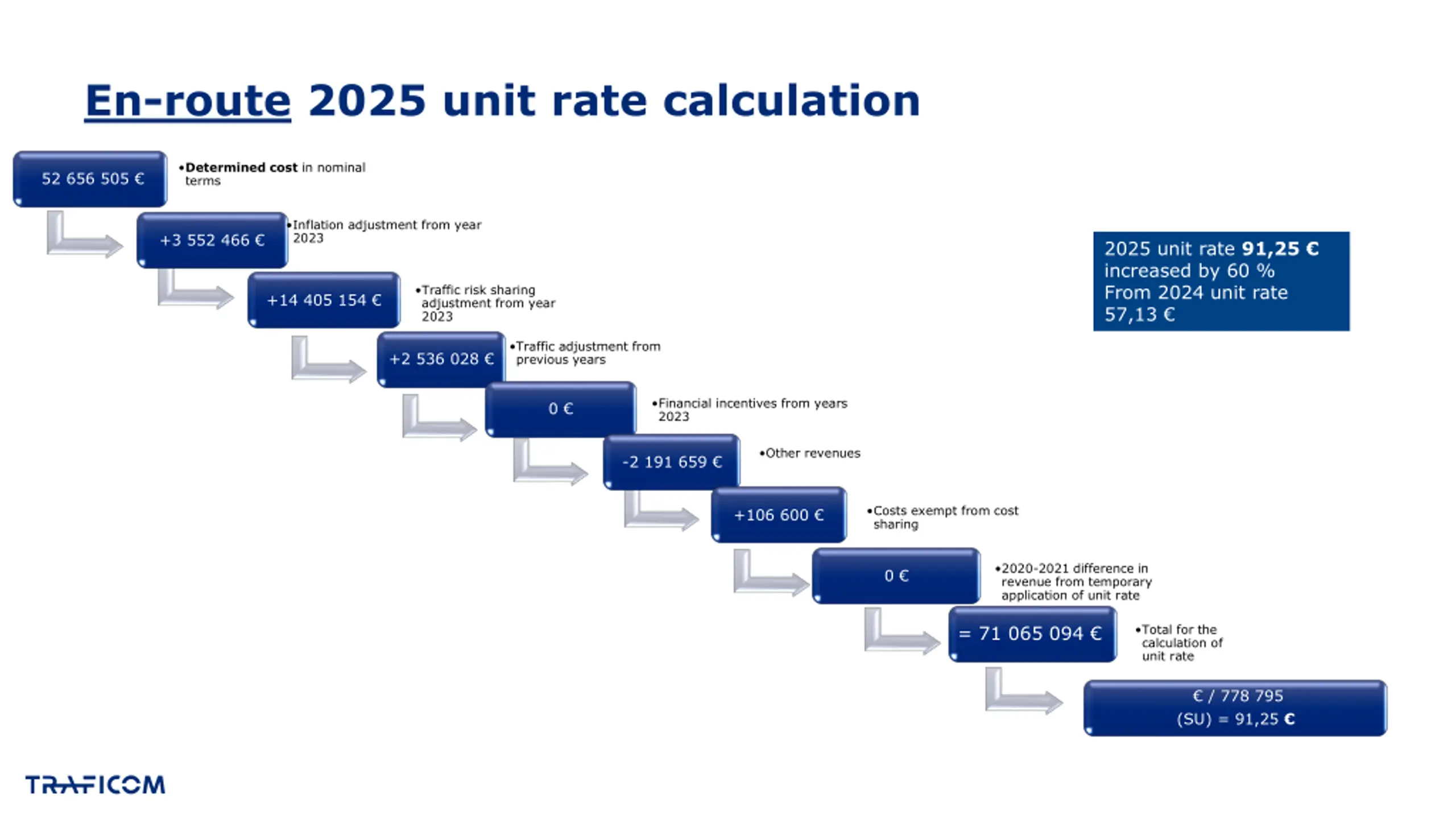 En-route 2025 unit rate calculation

52 656 505 €

•Determined cost in nominal terms

+3 552 466 €

•Inflation adjustment from year 2023

+14 405 154 €

•Traffic risk sharing adjustment from year 2023

+2 536 028 €

•Traffic adjustment from previous years

0 €

•Financial incentives from years 2023

-2 191 659 €

•Other revenues

+106 600 €

•Costs exempt from cost sharing

0 €

•2020-2021 difference in revenue from temporary application of unit rate

= 71 065 094 €

•Total for the calculation of unit rate

€ / 778 795 (SU) = 91,25 €

2025 unit rate 91,25 € increased by 60 % From 2024 unit rate 57,13 €

TRAFICOM